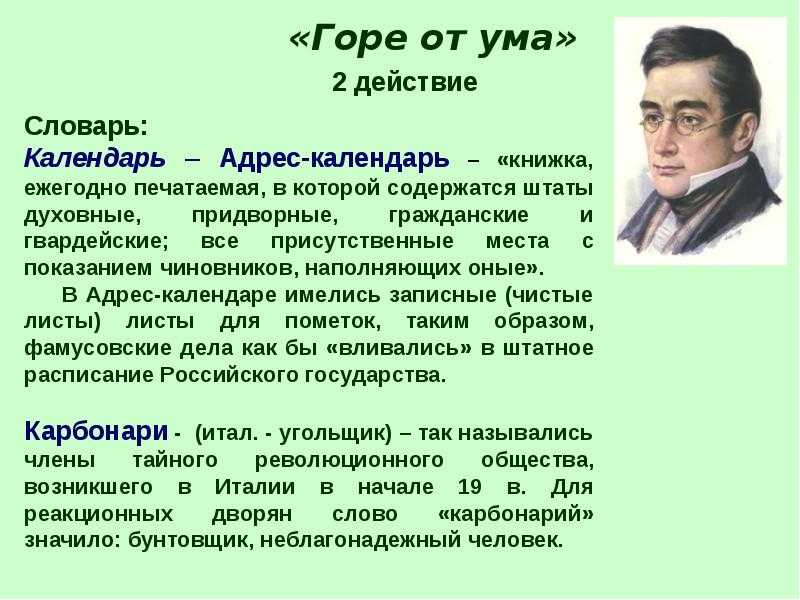 «Горе от ума»
2 действие

Словарь:
Календарь – Адрес-календарь – «книжка, ежегодно печатаемая, в которой содержатся штаты духовные, придворные, гражданские и гвардейские; все присутственные места с показанием чиновников, наполняющих оные».

В Адрес-календаре имелись записные (чистые листы) листы для пометок, таким образом, фамусовские дела как бы «вливались» в штатное расписание Российского государства.

Карбонари - (итал. - угольщик) – так назывались члены тайного революционного общества, возникшего в Италии в начале 19 в. Для реакционных дворян слово «карбонарий» значило: бунтовщик, неблагонадежный человек.